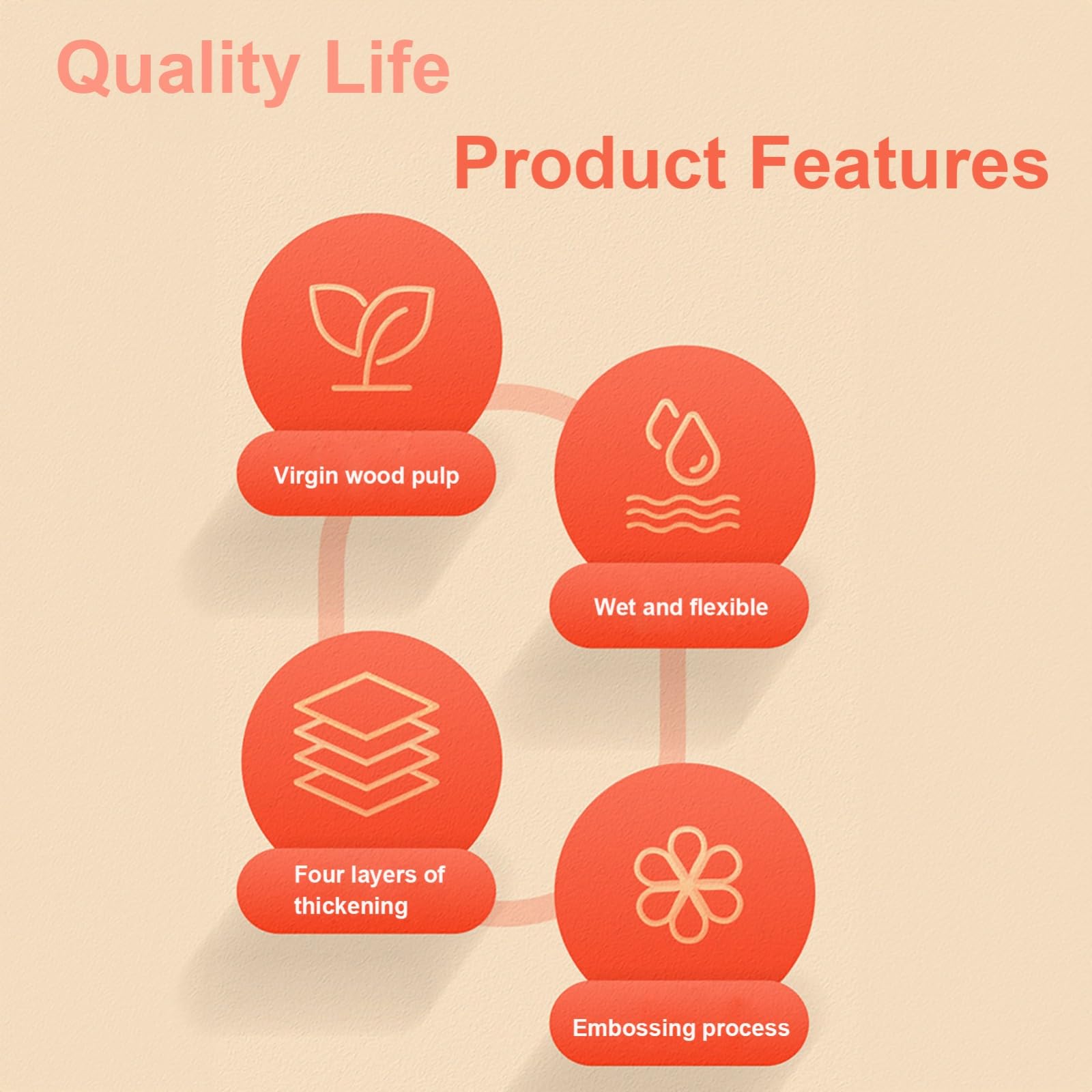 Quality Life

Product Features

Virgin wood pulp

Wet and flexible

Four layers of thickening

Embossing process